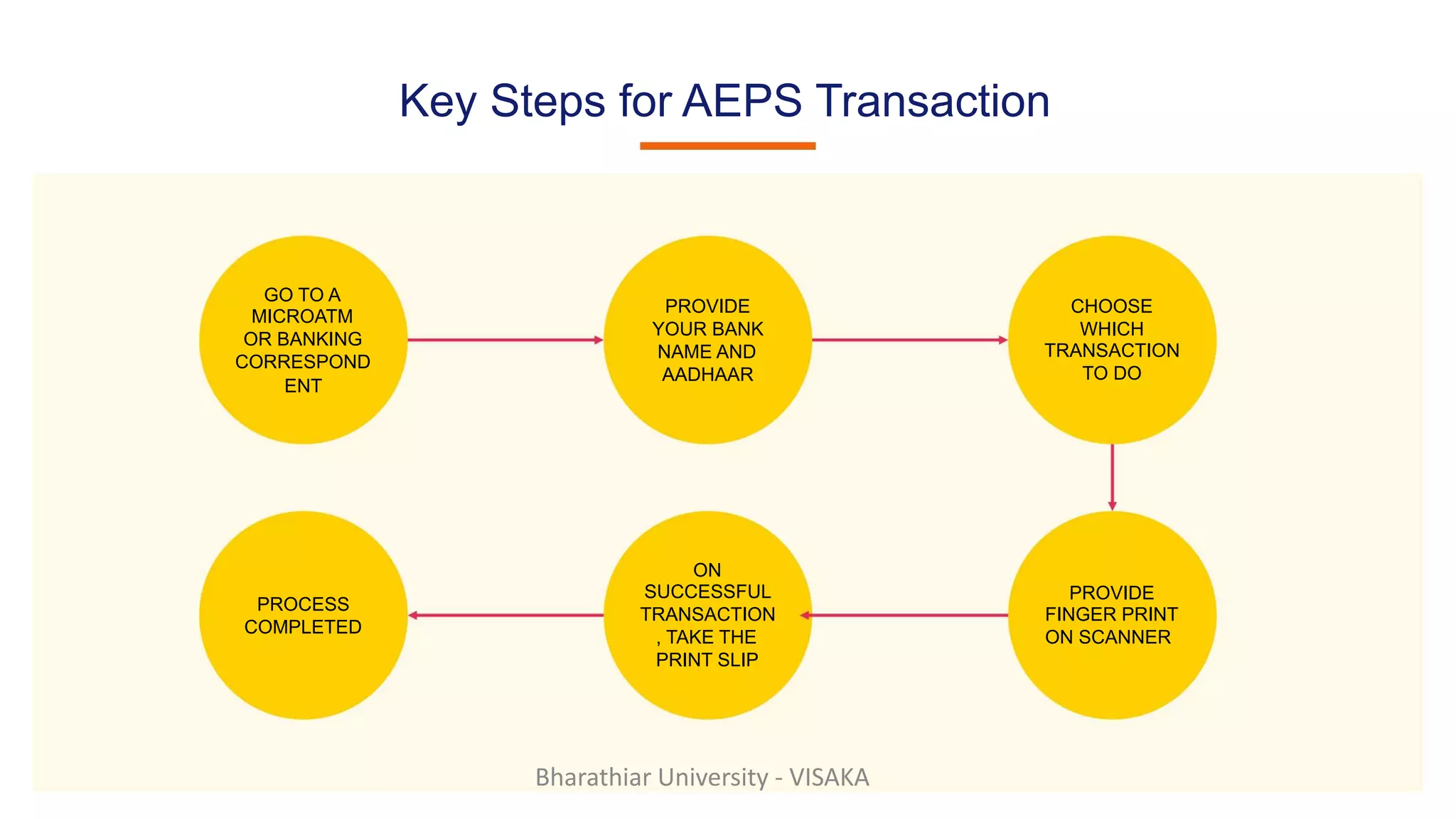 Key Steps for AEPS Transaction

GO TO A MICROATM OR BANKING CORRESPOND ENT

PROVIDE YOUR BANK NAME AND AADHAAR

CHOOSE WHICH TRANSACTION TO DO

PROVIDE FINGER PRINT ON SCANNER

ON SUCCESSFUL TRANSACTION , TAKE THE PRINT SLIP

PROCESS COMPLETED

Bharathiar University - VISAKA